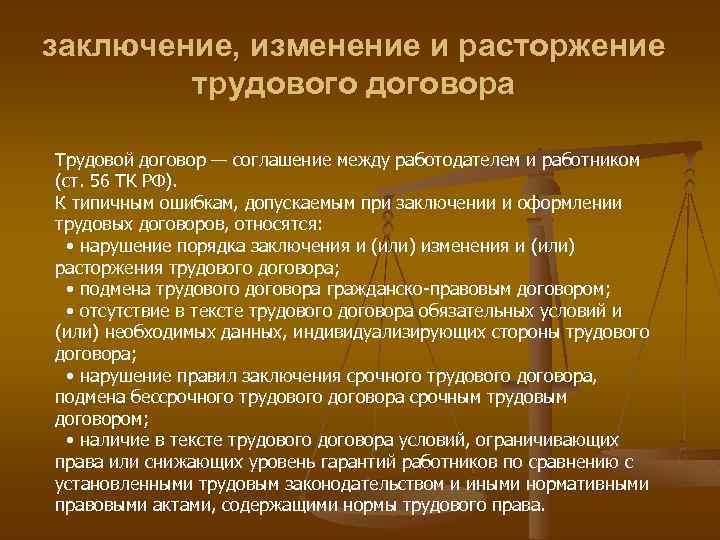 заключение, изменение и расторжение трудового договора

Трудовой договор — соглашение между работодателем и работником (ст. 56 ТК РФ).
К типичным ошибкам, допускаемым при заключении и оформлении трудовых договоров, относятся:
• нарушение порядка заключения и (или) изменения и (или) расторжения трудового договора;
• подмена трудового договора гражданско-правовым договором;
• отсутствие в тексте трудового договора обязательных условий и (или) необходимых данных, индивидуализирующих стороны трудового договора;
• нарушение правил заключения срочного трудового договора, подмена бессрочного трудового договора срочным трудовым договором;
• наличие в тексте трудового договора условий, ограничивающих права или снижающих уровень гарантий работников по сравнению с установленными трудовым законодательством и иными нормативными правовыми актами, содержащими нормы трудового права.